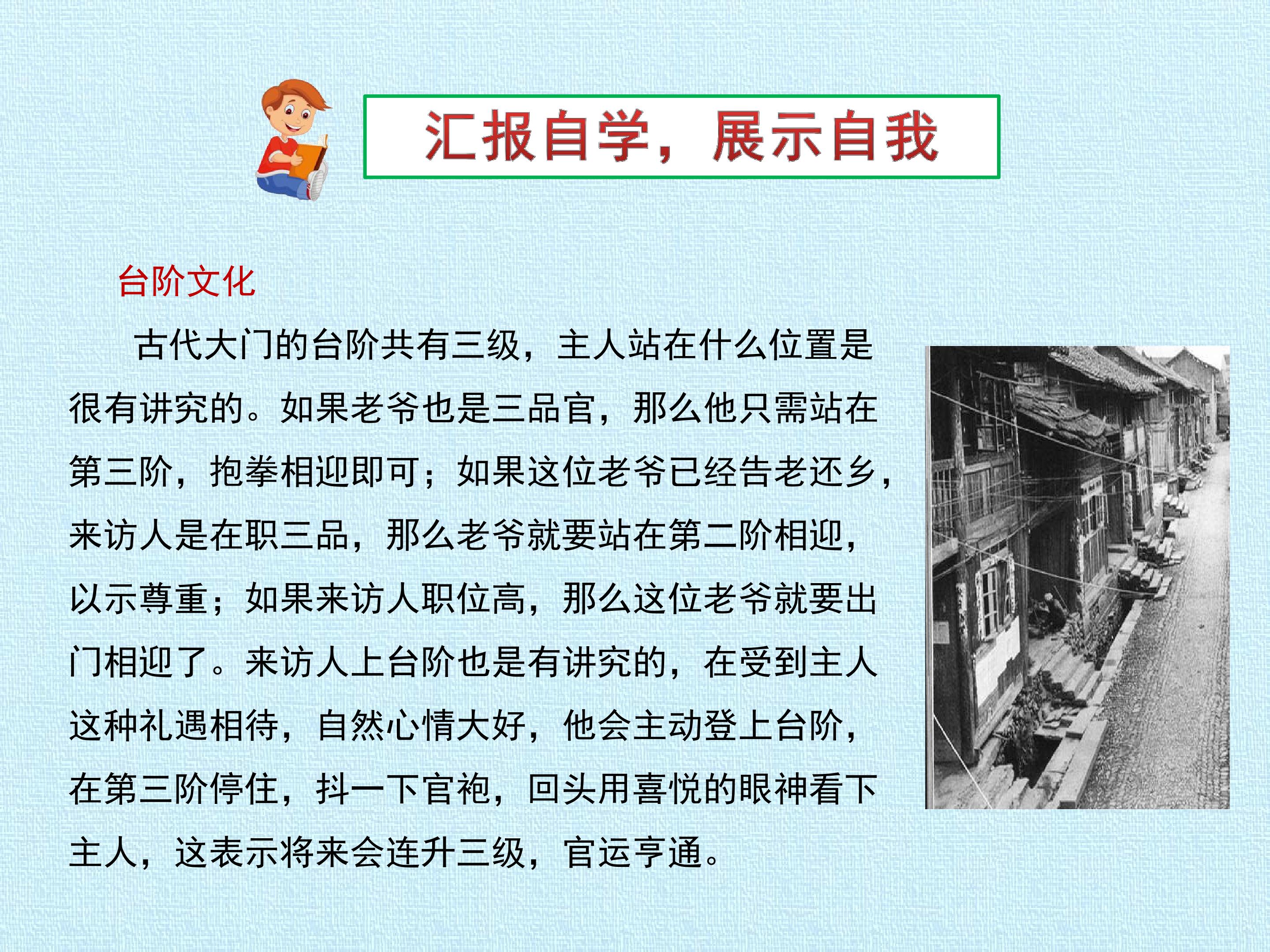 汇报自学，展示自我

台阶文化

古代大门的台阶共有三级，主人站在什么位置是很有讲究的。如果老爷也是三品官，那么他只需站在第三阶，抱拳相迎即可；如果这位老爷已经告老还乡，来访人是在职三品，那么老爷就要站在第二阶相迎，以示尊重；如果来访人职位高，那么这位老爷就要出门相迎了。来访人上台阶也是有讲究的，在受到主人这种礼遇相待，自然心情大好，他会主动登上台阶，在第三阶停住，抖一下官袍，回头用喜悦的眼神看下主人，这表示将来会连升三级，官运亨通。